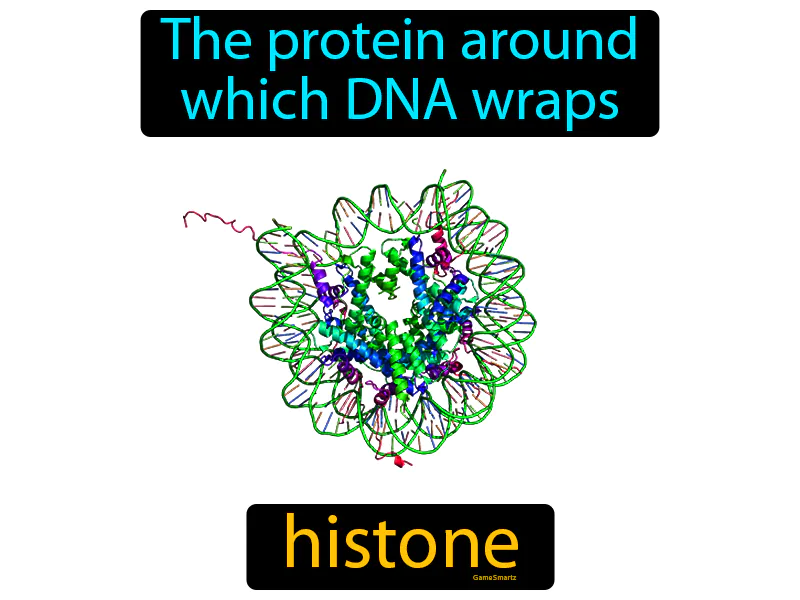 The protein around which DNA wraps

histone

GameSmartz